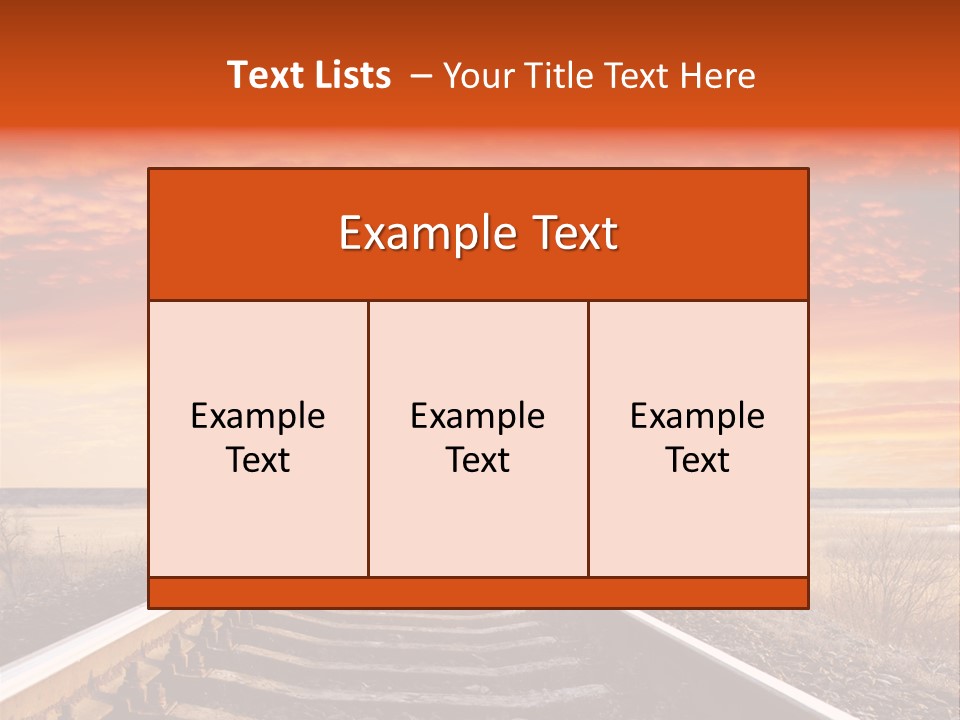 Text Lists – Your Title Text Here

Example Text

Example Text

Example Text

Example Text